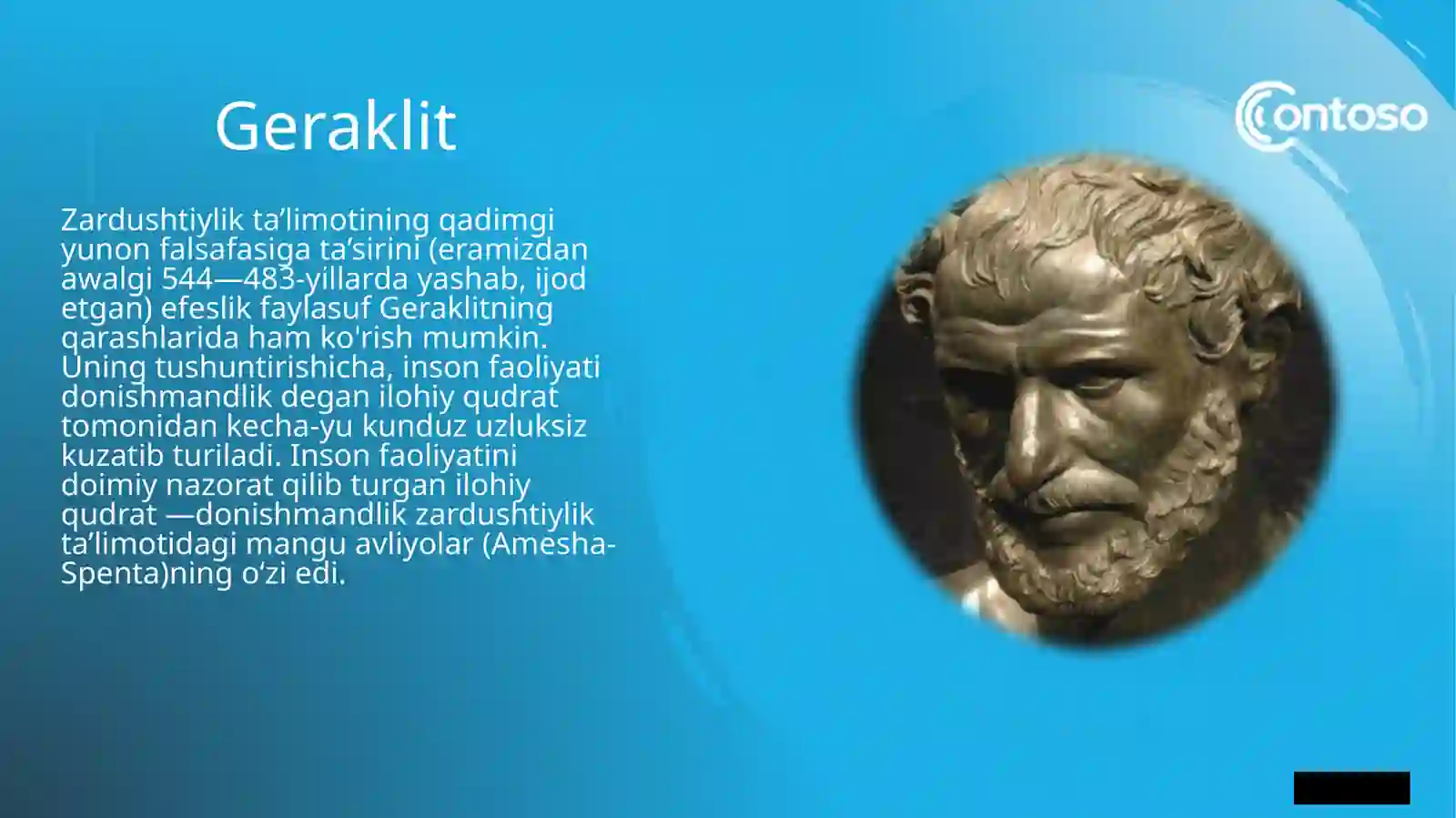 Geraklit

Contoso

Zardushtiylik ta’limotining qadimgi yunon falsafasiga ta’sirini (eramizdan awalgi 544—483-yillarda yashab, ijod etgan) efeslik faylasuf Geraklitning qarashlarida ham ko'rish mumkin. Uning tushuntirishicha, inson faoliyati donishmandlik degan ilohiy qudrat tomonidan kecha-yu kunduz uzluksiz kuzatib turiladi. Inson faoliyatini doimiy nazorat qilib turgan ilohiy qudrat —donishmandlik zardushtiylik ta’limotidagi mangu avliyolar (Amesha-Spenta)ning o‘zi edi.